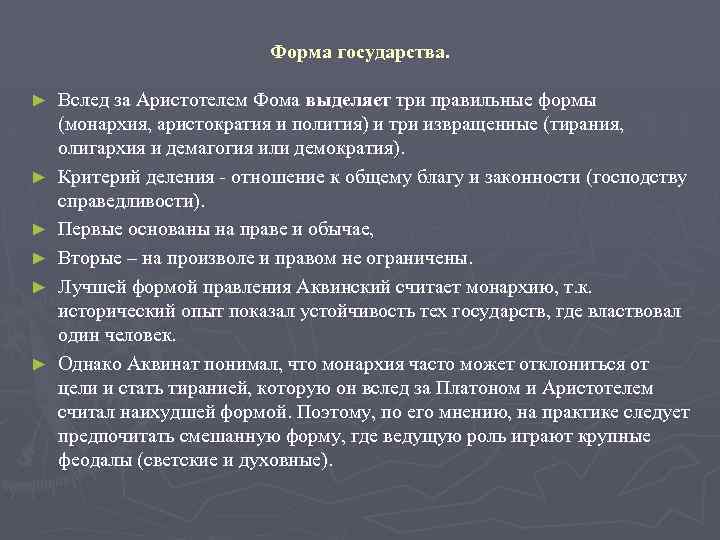 Форма государства.

► Вслед за Аристотелем Фома выделяет три правильные формы (монархия, аристократия и полития) и три извращенные (тирания, олигархия и демагогия или демократия).

► Критерий деления - отношение к общему благу и законности (господству справедливости).

► Первые основаны на праве и обычае,

► Вторые – на произволе и правом не ограничены.

► Лучшей формой правления Аквинский считает монархию, т.к. исторический опыт показал устойчивость тех государств, где властвовал один человек.

► Однако Аквинат понимал, что монархия часто может отклониться от цели и стать тиранией, которую он вслед за Платоном и Аристотелем считал наихудшей формой. Поэтому, по его мнению, на практике следует предпочитать смешанную форму, где ведущую роль играют крупные феодалы (светские и духовные).